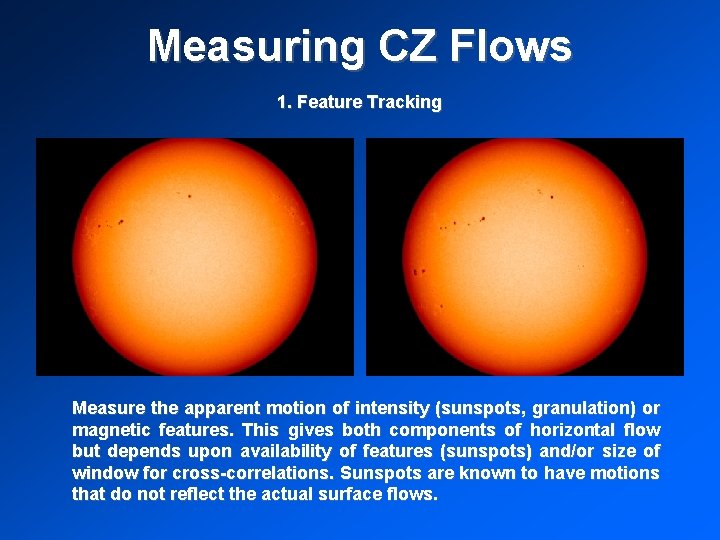 Measuring CZ Flows

1. Feature Tracking

Measure the apparent motion of intensity (sunspots, granulation) or magnetic features. This gives both components of horizontal flow but depends upon availability of features (sunspots) and/or size of window for cross-correlations. Sunspots are known to have motions that do not reflect the actual surface flows.